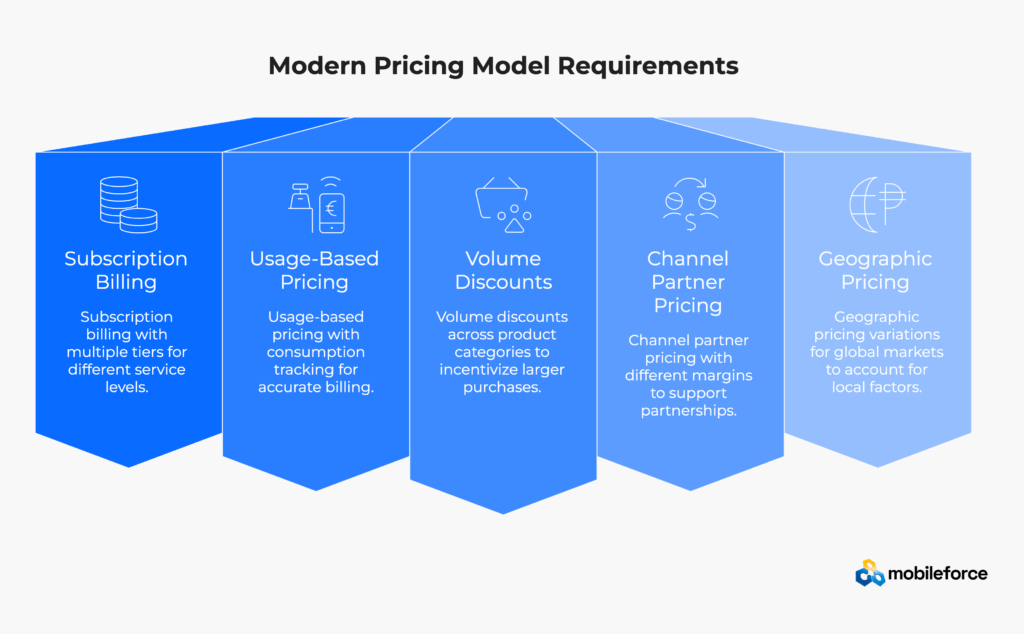 Modern Pricing Model Requirements

Subscription Billing

Subscription billing with multiple tiers for different service levels.

Usage-Based Pricing

Usage-based pricing with consumption tracking for accurate billing.

Volume Discounts

Volume discounts across product categories to incentivize larger purchases.

Channel Partner Pricing

Channel partner pricing with different margins to support partnerships.

Geographic Pricing

Geographic pricing variations for global markets to account for local factors.

mobileforce